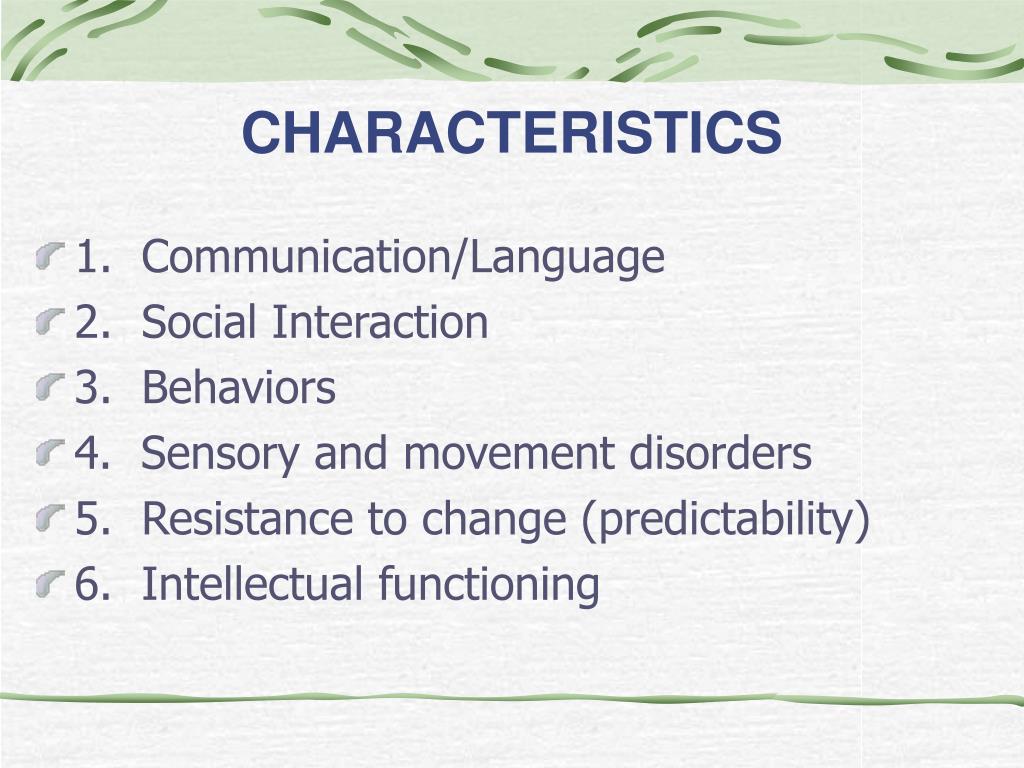 CHARACTERISTICS

1. Communication/Language
2. Social Interaction
3. Behaviors
4. Sensory and movement disorders
5. Resistance to change (predictability)
6. Intellectual functioning